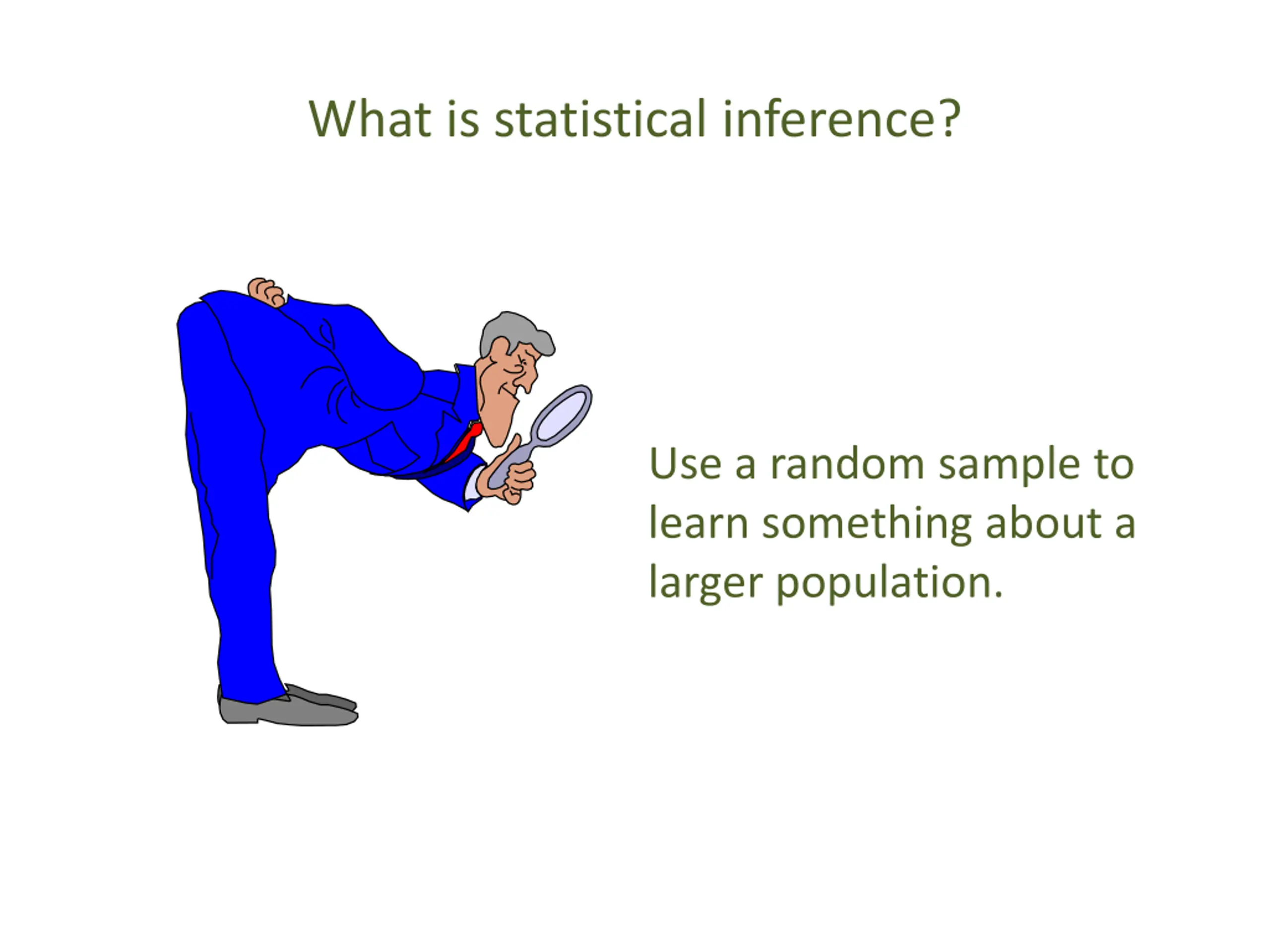 What is statistical inference?

Use a random sample to learn something about a larger population.